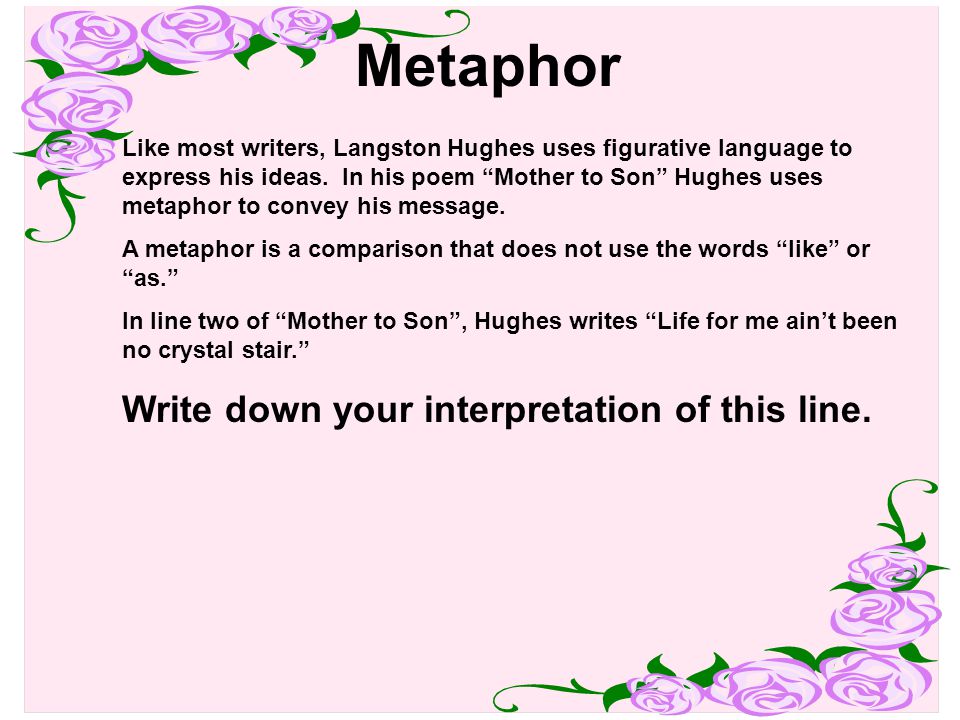 Metaphor

Like most writers, Langston Hughes uses figurative language to express his ideas. In his poem “Mother to Son” Hughes uses metaphor to convey his message.

A metaphor is a comparison that does not use the words “like” or “as.”

In line two of “Mother to Son”, Hughes writes “Life for me ain’t been no crystal stair.”

Write down your interpretation of this line.